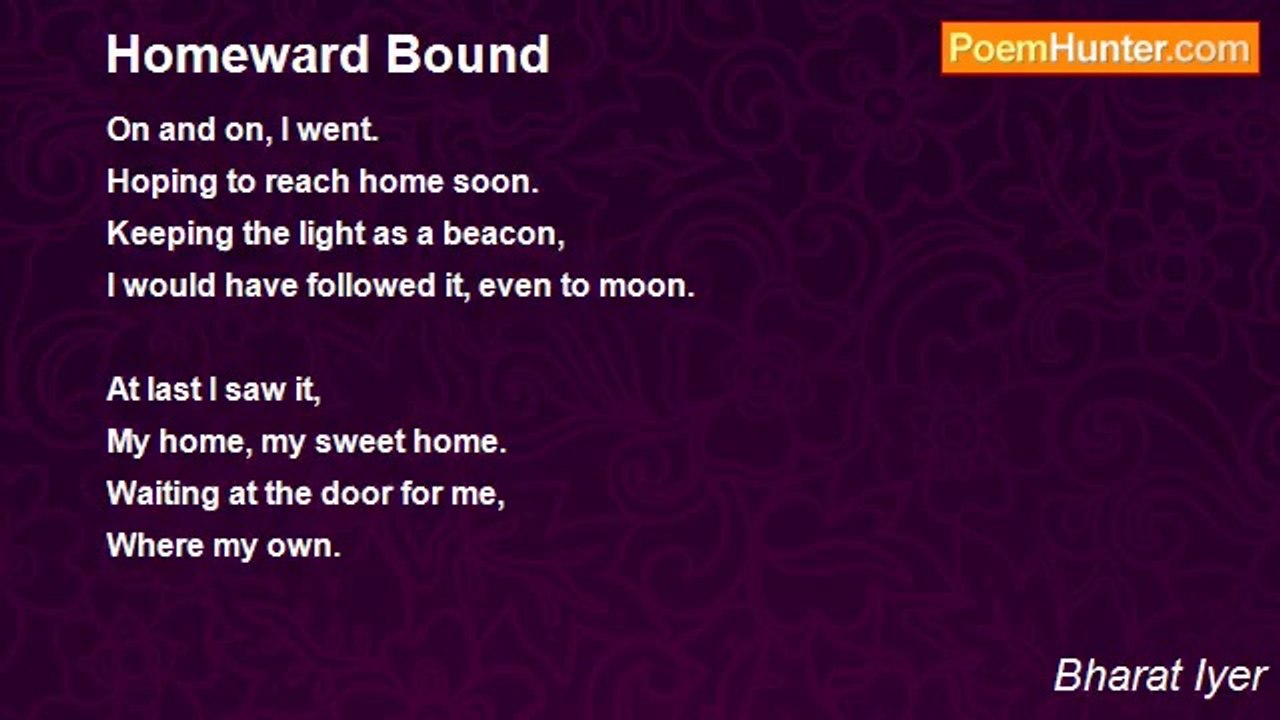 Homeward Bound

PoemHunter.com

On and on, I went.
Hoping to reach home soon.
Keeping the light as a beacon,
I would have followed it, even to moon.

At last I saw it,
My home, my sweet home.
Waiting at the door for me,
Where my own.

Bharat Iyer